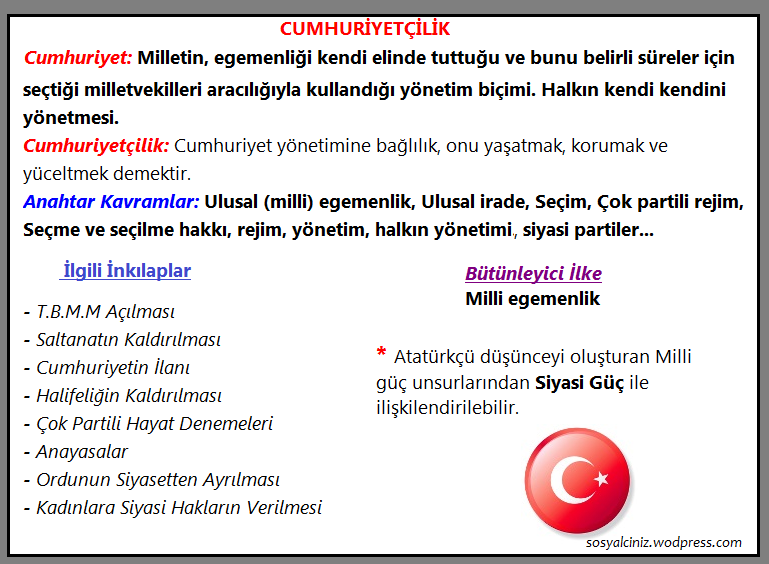 CUMHURİYETÇİLİK

Cumhuriyet: Milletin, egemenliği kendi elinde tuttuğu ve bunu belirli süreler için seçtiği milletvekilleri aracılığıyla kullandığı yönetim biçimi. Halkın kendi kendini yönetmesi.

Cumhuriyetçilik: Cumhuriyet yönetimine bağlılık, onu yaşatmak, korumak ve yüceltmek demektir.

Anahtar Kavramlar: Ulusal (milli) egemenlik, Ulusal irade, Seçim, Çok partili rejim, Seçme ve seçilme hakkı, rejim, yönetim, halkın yönetimi, siyasi partiler...

İlgili İnkılaplar

- T.B.M.M Açılması
- Saltanatın Kaldırılması
- Cumhuriyetin İlanı
- Halifeliğin Kaldırılması
- Çok Partili Hayat Denemeleri
- Anayasalar
- Ordunun Siyasetten Ayrılması
- Kadınlara Siyasi Hakların Verilmesi

Bütünleyici İlke
Milli egemenlik

* Atatürkçü düşünceyi oluşturan Milli güç unsurlarından Siyasi Güç ile ilişkilendirilebilir.

sosyalciniz.wodpress.com